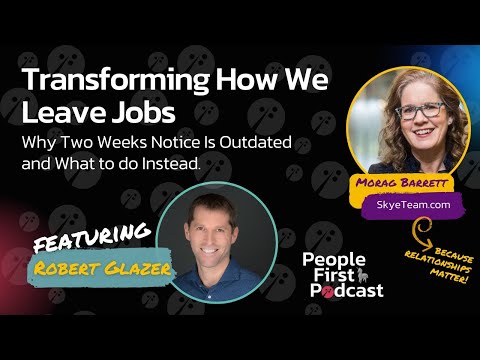 Transforming How We Leave Jobs

Why Two Weeks Notice Is Outdated and What to do Instead.

MORAG BARRETT

SkyeTeam.com

BECAUSE RELATIONSHIPS MATTER!

FEATURING

ROBERT GLAZER

People First Podcast